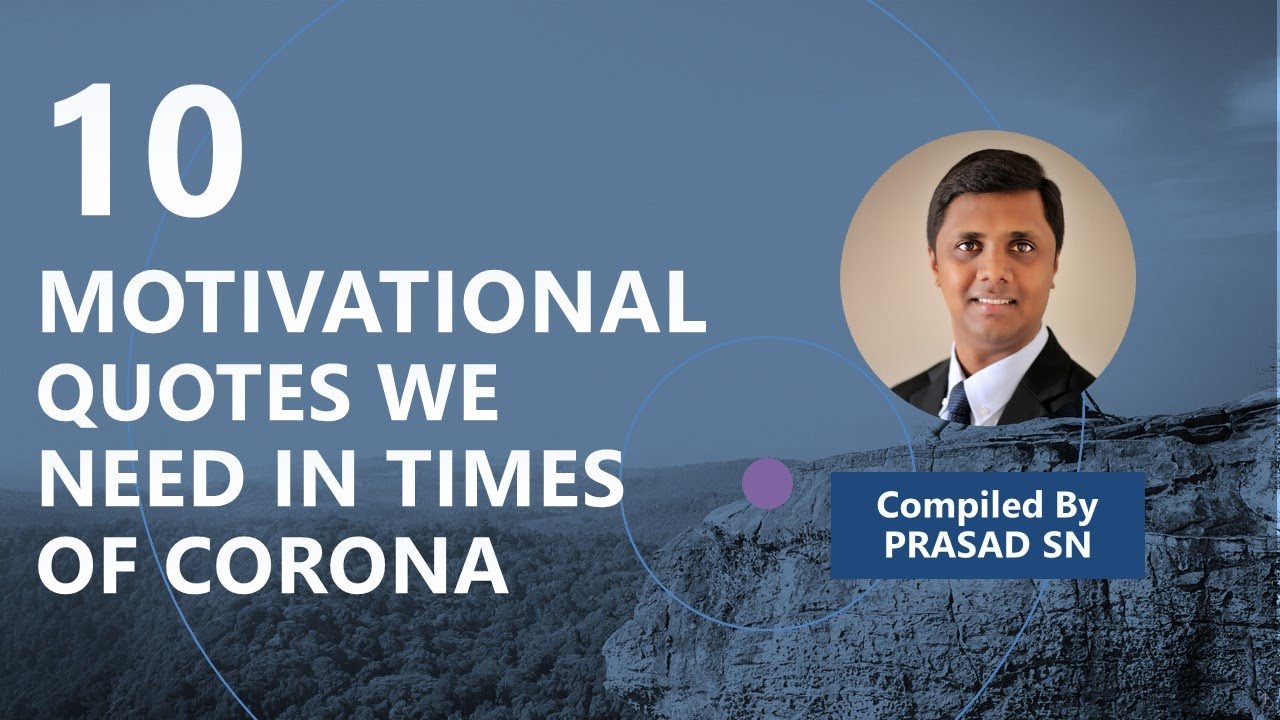 10
MOTIVATIONAL QUOTES WE NEED IN TIMES OF CORONA

Compiled By
PRASAD SN